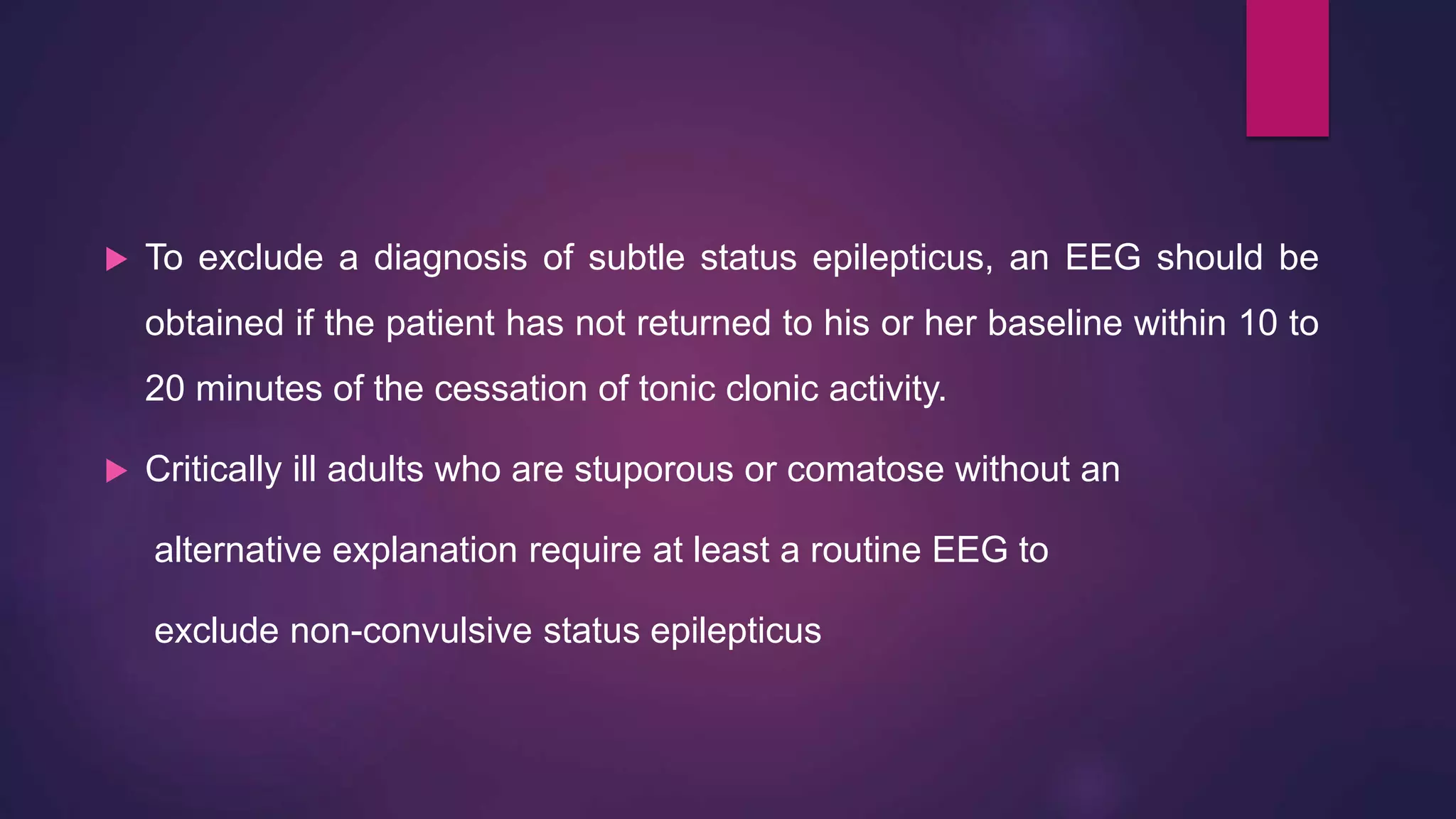 ▶ To exclude a diagnosis of subtle status epilepticus, an EEG should be obtained if the patient has not returned to his or her baseline within 10 to 20 minutes of the cessation of tonic clonic activity.

▶ Critically ill adults who are stuporous or comatose without an alternative explanation require at least a routine EEG to exclude non-convulsive status epilepticus